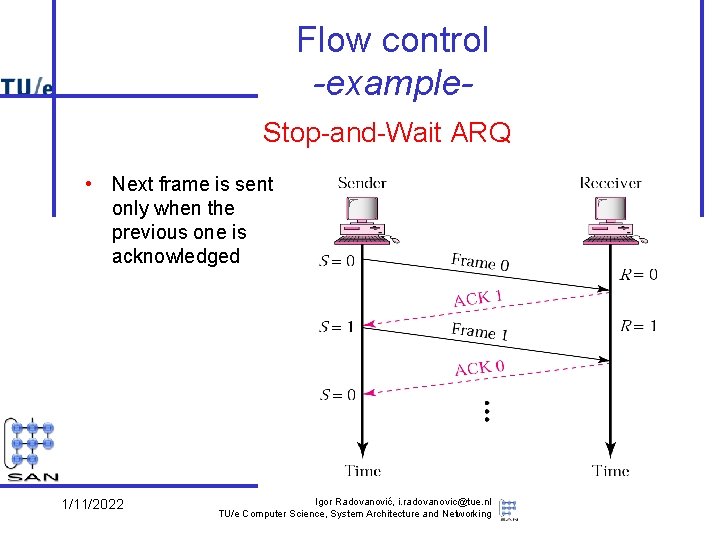 TU/e

Flow control
-example-

Stop-and-Wait ARQ

• Next frame is sent only when the previous one is acknowledged

Sender

Receiver

$S = 0$

Frame 0

$R = 0$

ACK 1

$S = 1$

Frame 1

$R = 1$

ACK 0

$S = 0$

Time

Time

SAN

1/11/2022

Igor Radovanović, i.radovanovic@tue.nl
TU/e Computer Science, System Architecture and Networking

SAN